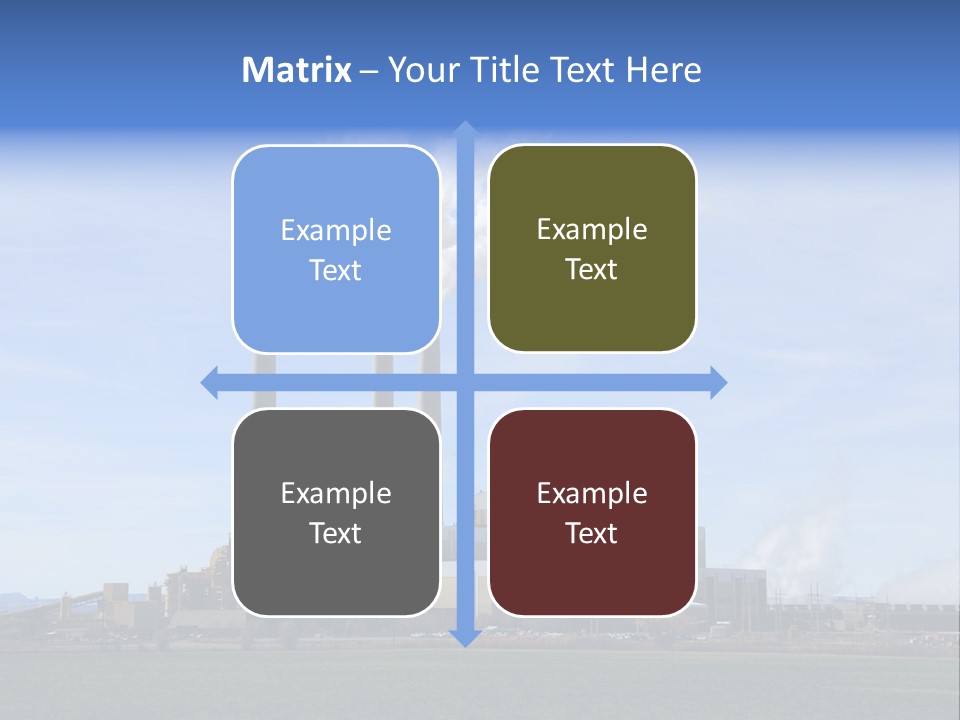 Matrix – Your Title Text Here

Example Text

Example Text

Example Text

Example Text